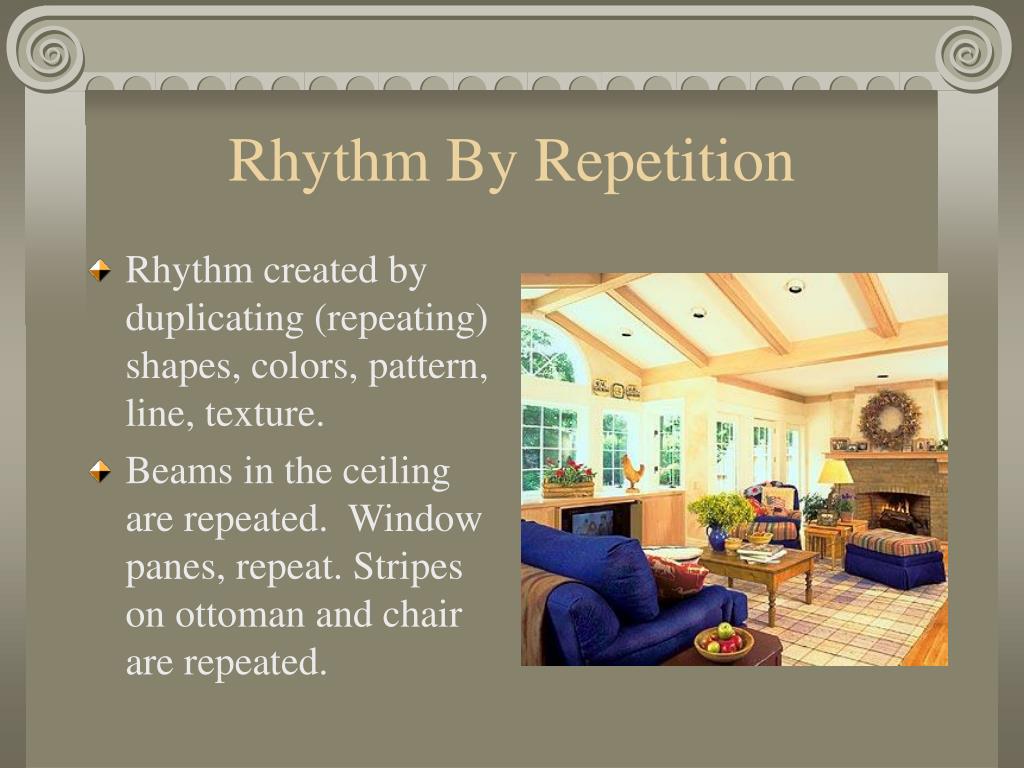 Rhythm By Repetition

Rhythm created by duplicating (repeating) shapes, colors, pattern, line, texture.

Beams in the ceiling are repeated.  Window panes, repeat. Stripes on ottoman and chair are repeated.